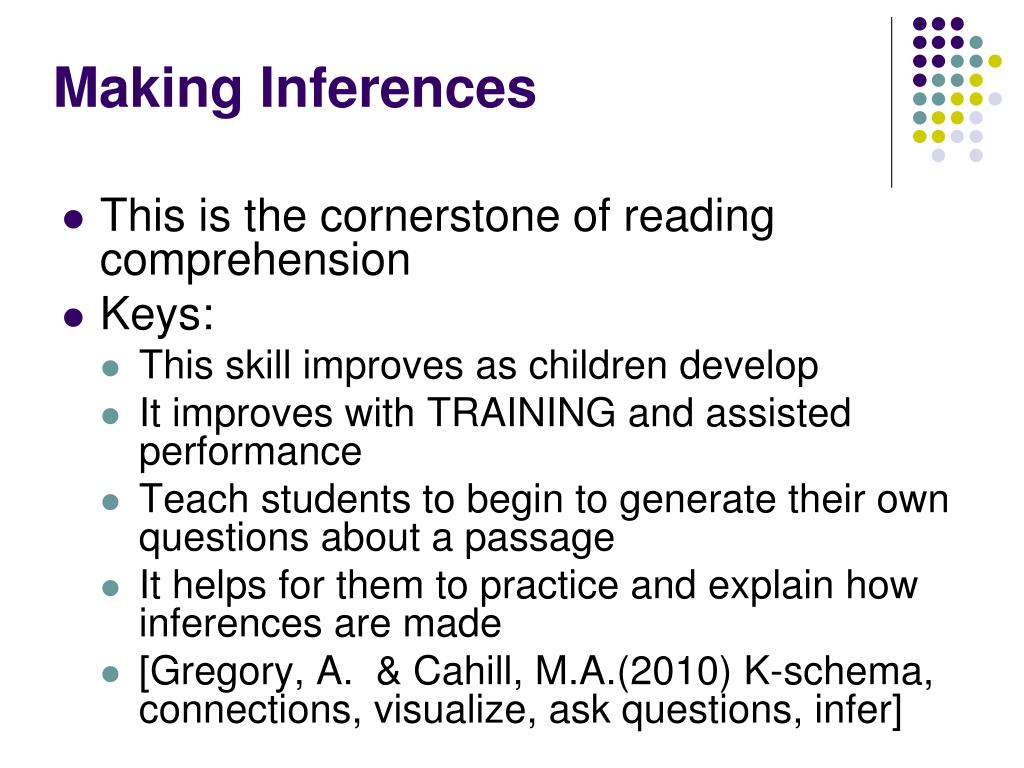 Making Inferences

- This is the cornerstone of reading comprehension
- Keys:
  - This skill improves as children develop
  - It improves with TRAINING and assisted performance
  - Teach students to begin to generate their own questions about a passage
  - It helps for them to practice and explain how inferences are made
  - [Gregory, A.  & Cahill, M.A.(2010) K-schema, connections, visualize, ask questions, infer]